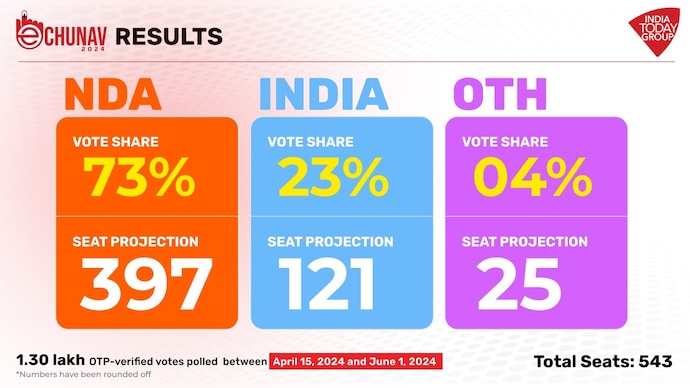 eCHUNAV 2024 RESULTS

INDIA TODAY GROUP

NDA
VOTE SHARE
73%
SEAT PROJECTION
397

INDIA
VOTE SHARE
23%
SEAT PROJECTION
121

OTH
VOTE SHARE
04%
SEAT PROJECTION
25

1.30 lakh OTP-verified votes polled between April 15, 2024 and June 1, 2024
*Numbers have been rounded off

Total Seats: 543